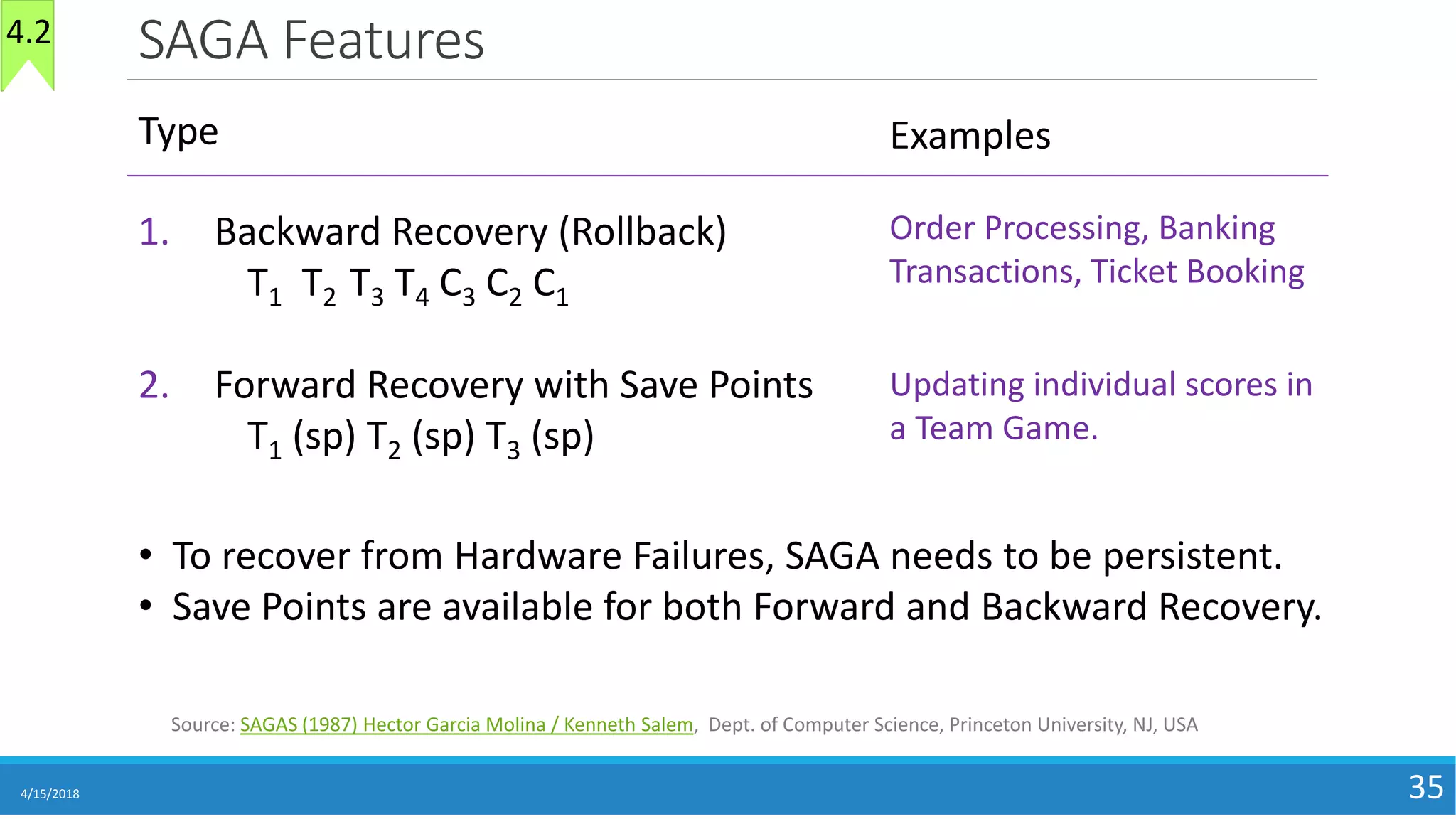 4.2

SAGA Features

| Type | Examples |
|---|---|
| 1. Backward Recovery (Rollback) $T_1$ $T_2$ $T_3$ $T_4$ $C_3$ $C_2$ $C_1$ | Order Processing, Banking Transactions, Ticket Booking |
| 2. Forward Recovery with Save Points $T_1$ (sp) $T_2$ (sp) $T_3$ (sp) | Updating individual scores in a Team Game. |

• To recover from Hardware Failures, SAGA needs to be persistent.
• Save Points are available for both Forward and Backward Recovery.

Source: SAGAS (1987) Hector Garcia Molina / Kenneth Salem, Dept. of Computer Science, Princeton University, NJ, USA

4/15/2018

35